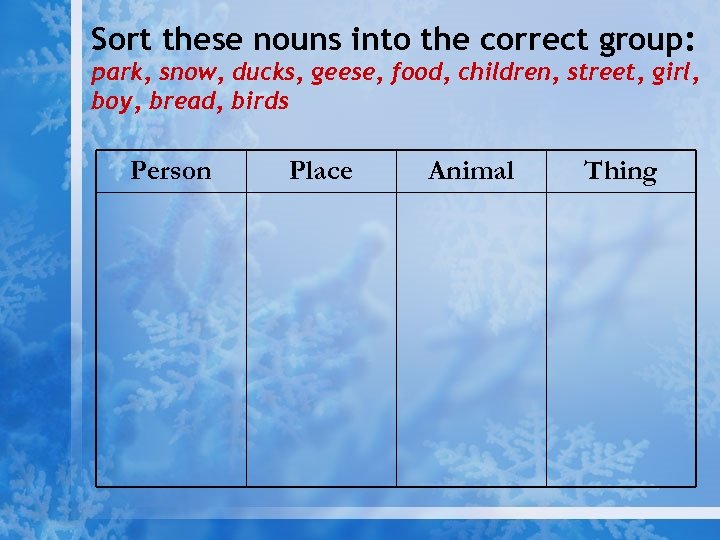 Sort these nouns into the correct group:
park, snow, ducks, geese, food, children, street, girl, boy, bread, birds

| Person | Place | Animal | Thing |
|---|---|---|---|
| | | | |